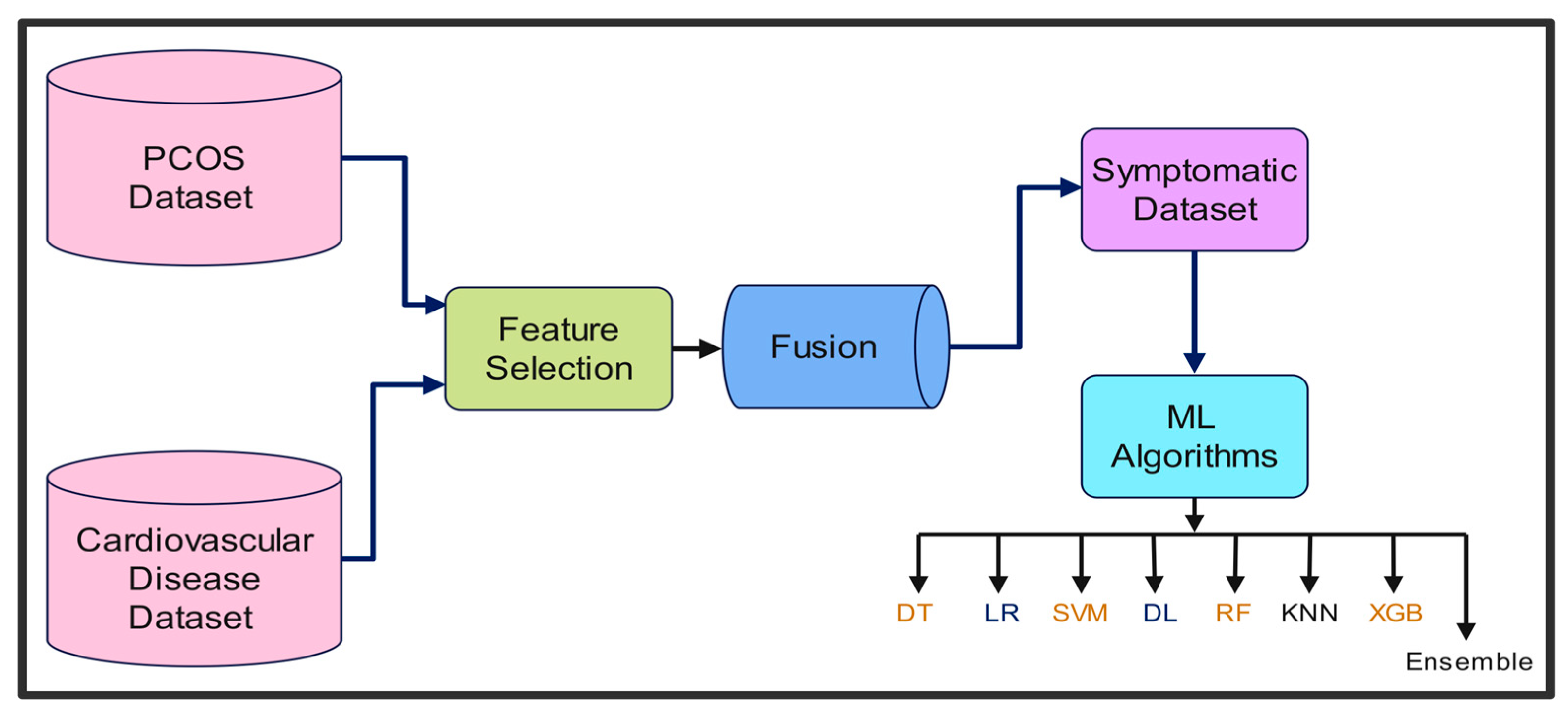 PCOS Dataset

Cardiovascular Disease Dataset

Feature Selection

Fusion

Symptomatic Dataset

ML Algorithms

DT LR SVM DL RF KNN XGB

Ensemble